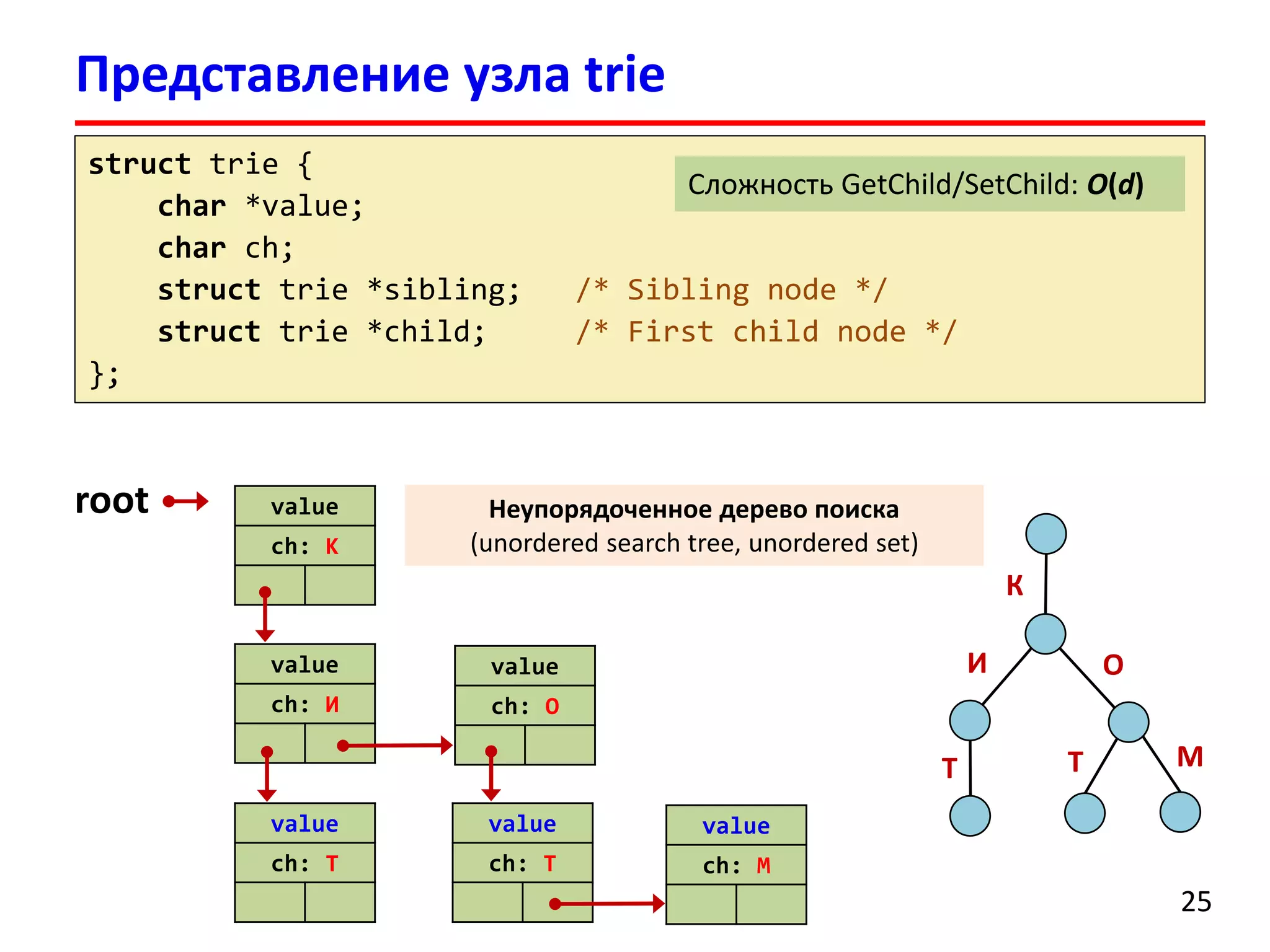 Представление узла trie

struct trie {
    char *value;
    char ch;
    struct trie *sibling;   /* Sibling node */
    struct trie *child;     /* First child node */
};

Сложность GetChild/SetChild: $O(d)$

root

value
ch: К

Неупорядоченное дерево поиска
(unordered search tree, unordered set)

value
ch: И

value
ch: О

value
ch: Т

value
ch: Т

value
ch: М

К
И
О
Т
Т
М

25